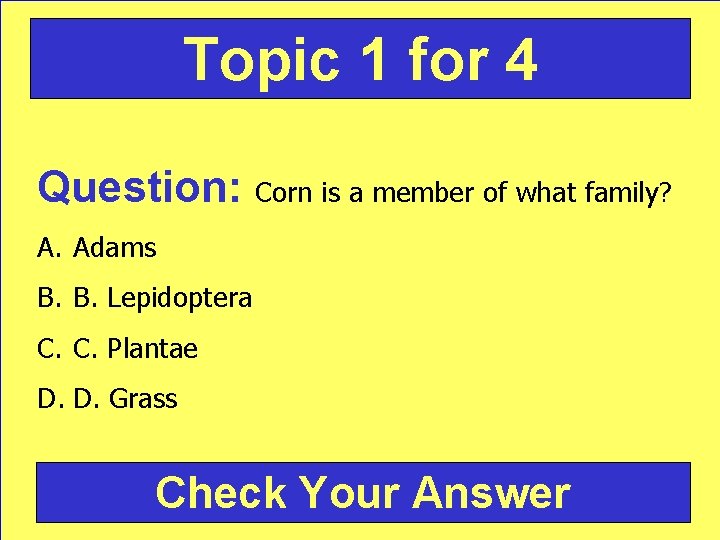 Topic 1 for 4

Question: Corn is a member of what family?

A. Adams

B. B. Lepidoptera

C. C. Plantae

D. D. Grass

Check Your Answer